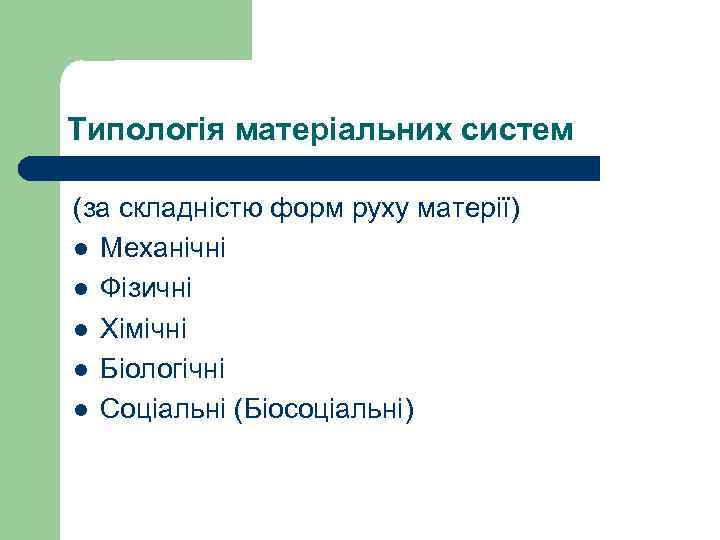 Типологія матеріальних систем

(за складністю форм руху матерії)
- Механічні
- Фізичні
- Хімічні
- Біологічні
- Соціальні (Біосоціальні)